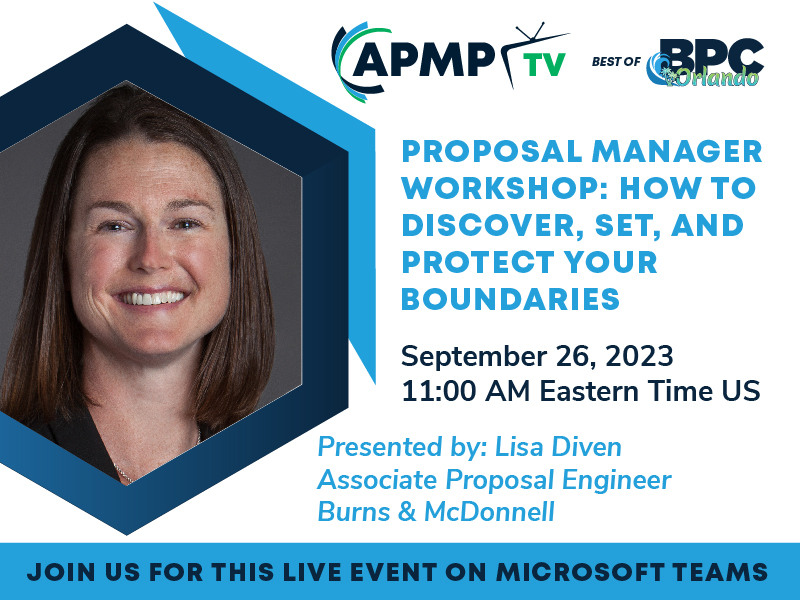 APMP TV

BEST OF BPC Orlando

PROPOSAL MANAGER WORKSHOP: HOW TO DISCOVER, SET, AND PROTECT YOUR BOUNDARIES

September 26, 2023
11:00 AM Eastern Time US

Presented by: Lisa Diven
Associate Proposal Engineer
Burns & McDonnell

JOIN US FOR THIS LIVE EVENT ON MICROSOFT TEAMS